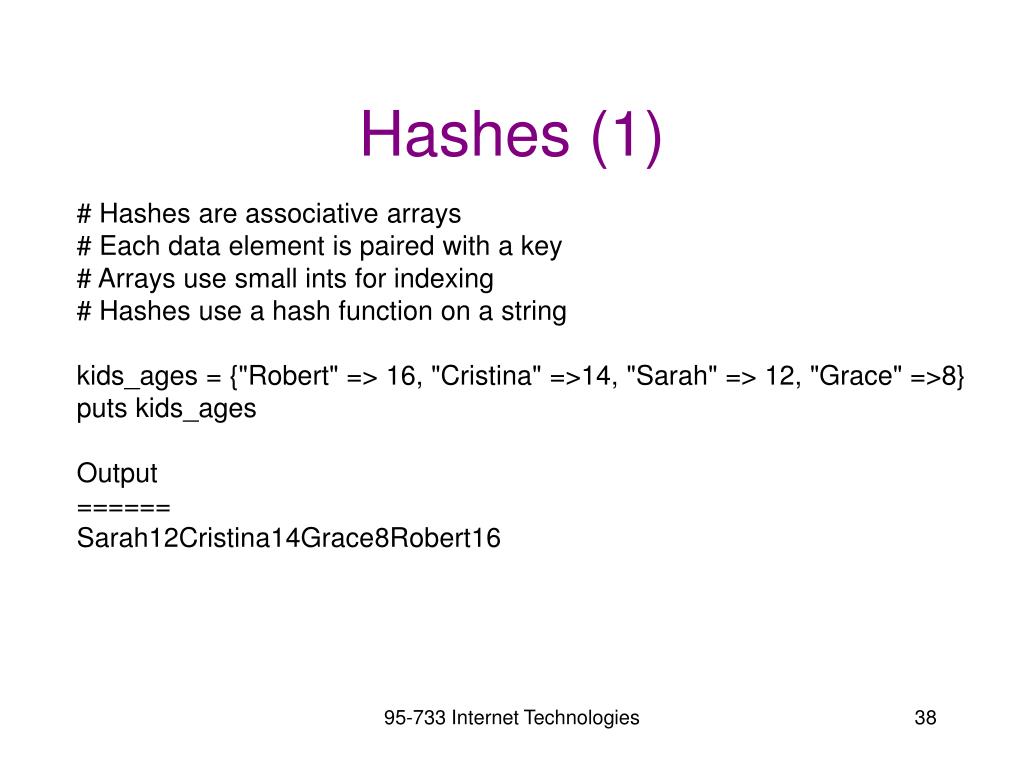 Hashes (1)

# Hashes are associative arrays
# Each data element is paired with a key
# Arrays use small ints for indexing
# Hashes use a hash function on a string

kids_ages = {"Robert" => 16, "Cristina" =>14, "Sarah" => 12, "Grace" =>8}
puts kids_ages

Output
======
Sarah12Cristina14Grace8Robert16

95-733 Internet Technologies

38